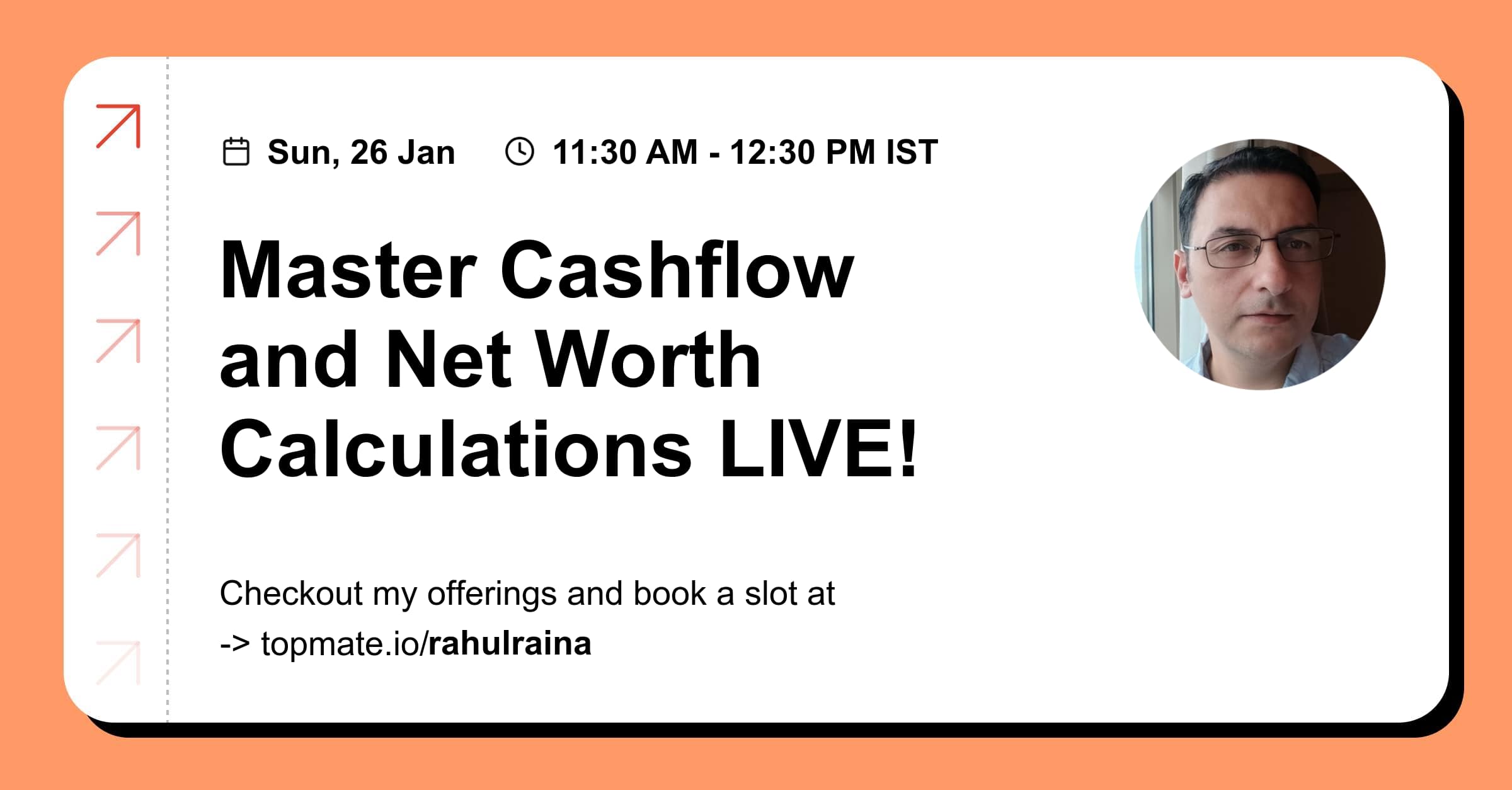 Sun, 26 Jan 11:30 AM - 12:30 PM IST

Master Cashflow and Net Worth Calculations LIVE!

Checkout my offerings and book a slot at
-> topmate.io/rahulraina